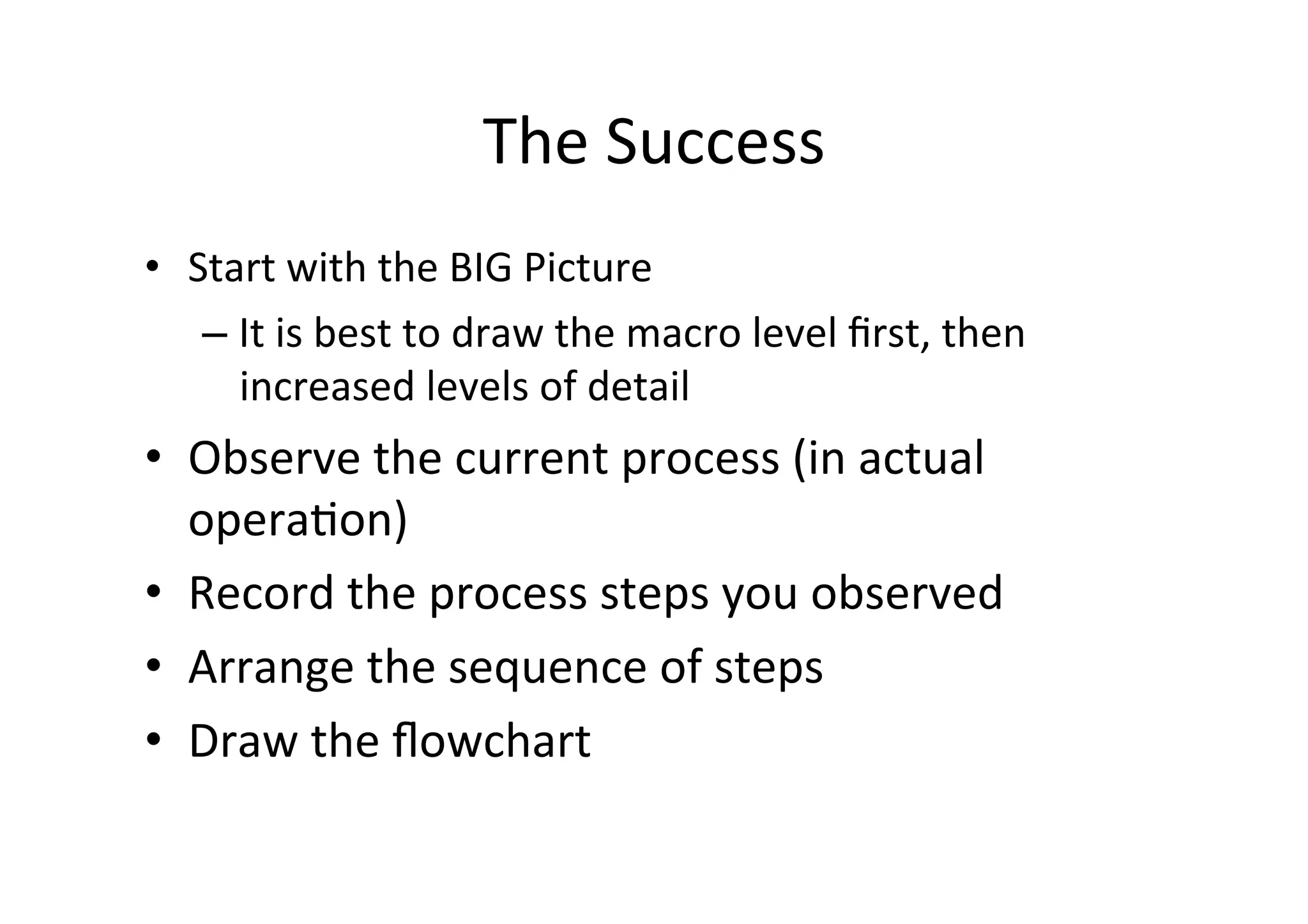 The Success

• Start with the BIG Picture
  – It is best to draw the macro level first, then increased levels of detail
• Observe the current process (in actual operation)
• Record the process steps you observed
• Arrange the sequence of steps
• Draw the flowchart